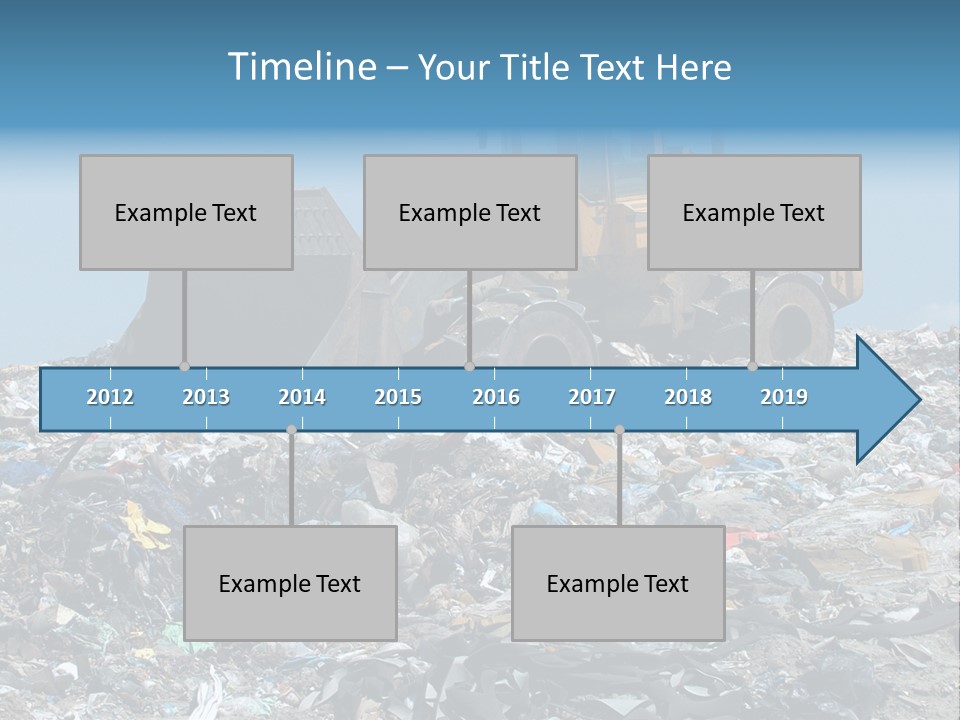 Timeline – Your Title Text Here

Example Text

Example Text

Example Text

2012 2013 2014 2015 2016 2017 2018 2019

Example Text

Example Text